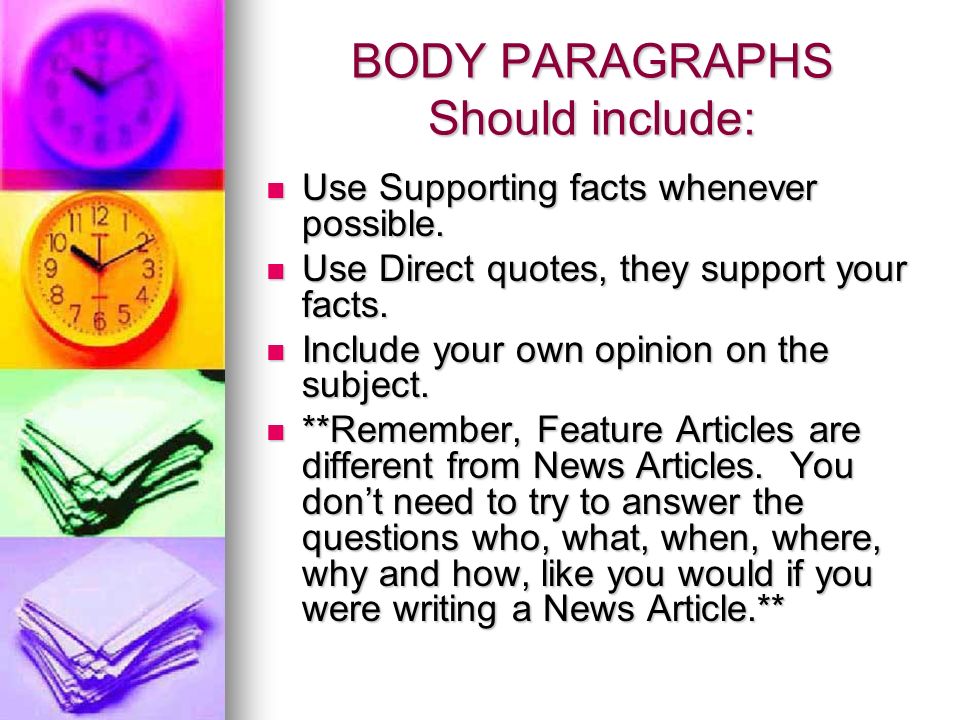 BODY PARAGRAPHS
Should include:

- Use Supporting facts whenever possible.
- Use Direct quotes, they support your facts.
- Include your own opinion on the subject.
- **Remember, Feature Articles are different from News Articles. You don't need to try to answer the questions who, what, when, where, why and how, like you would if you were writing a News Article.**